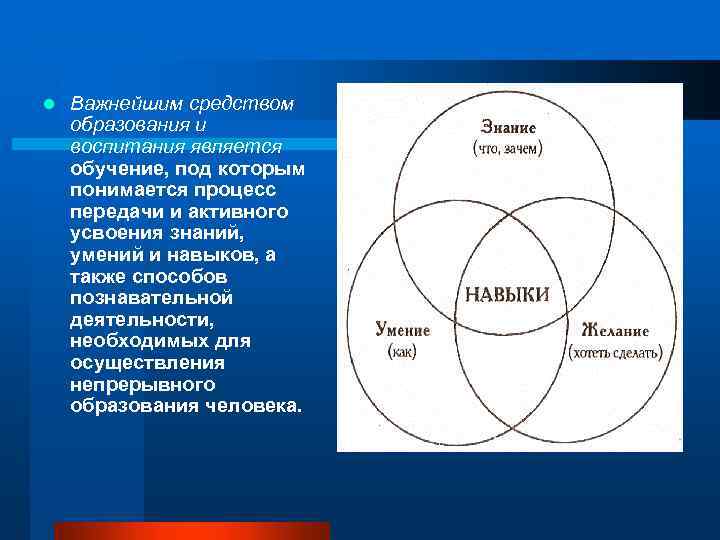 Важнейшим средством образования и воспитания является обучение, под которым понимается процесс передачи и активного усвоения знаний, умений и навыков, а также способов познавательной деятельности, необходимых для осуществления непрерывного образования человека.

Знание
(что, зачем)

НАВЫКИ

Умение
(как)

Желание
(хотеть сделать)